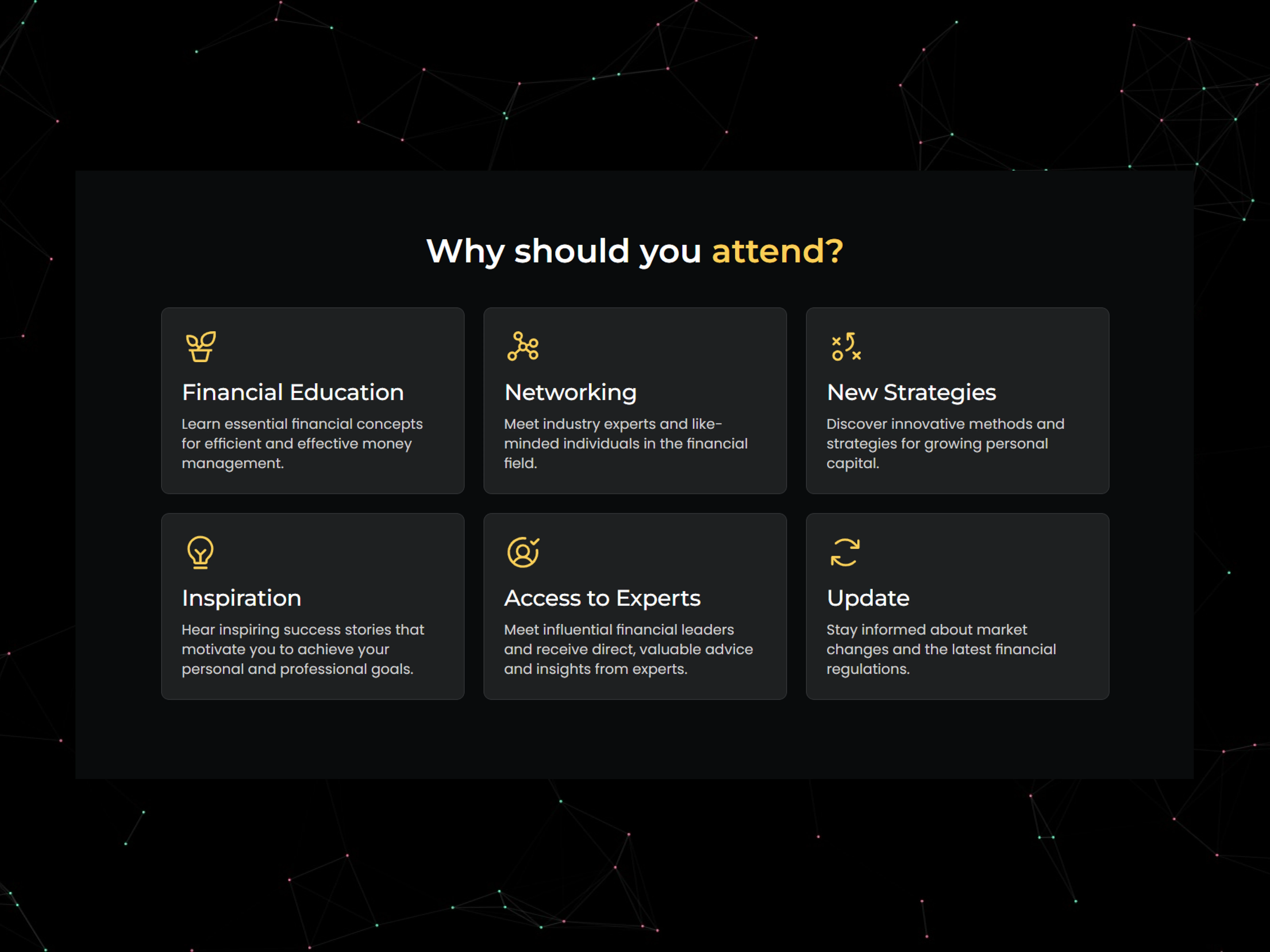 Why should you attend?

Financial Education
Learn essential financial concepts for efficient and effective money management.

Networking
Meet industry experts and like-minded individuals in the financial field.

New Strategies
Discover innovative methods and strategies for growing personal capital.

Inspiration
Hear inspiring success stories that motivate you to achieve your personal and professional goals.

Access to Experts
Meet influential financial leaders and receive direct, valuable advice and insights from experts.

Update
Stay informed about market changes and the latest financial regulations.